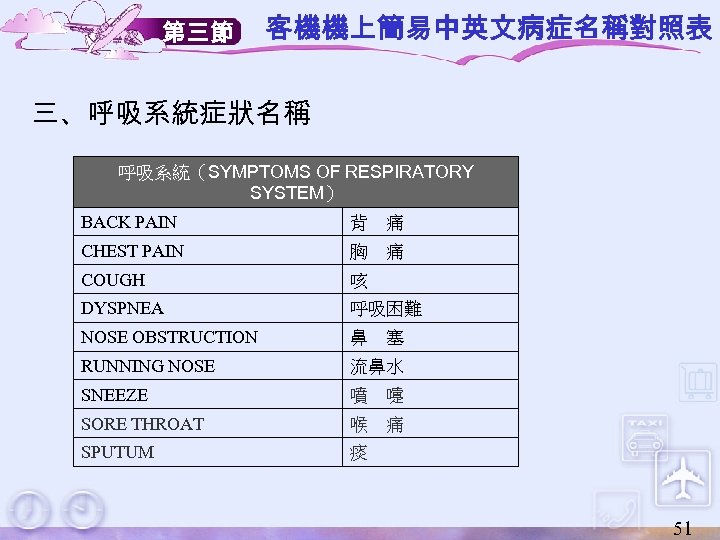 第三節 客機機上簡易中英文病症名稱對照表

三、呼吸系統症狀名稱

| 呼吸系統（SYMPTOMS OF RESPIRATORY SYSTEM） | |
|---|---|
| BACK PAIN | 背　痛 |
| CHEST PAIN | 胸　痛 |
| COUGH | 咳 |
| DYSPNEA | 呼吸困難 |
| NOSE OBSTRUCTION | 鼻　塞 |
| RUNNING NOSE | 流鼻水 |
| SNEEZE | 噴　嚏 |
| SORE THROAT | 喉　痛 |
| SPUTUM | 痰 |

TAXI

51